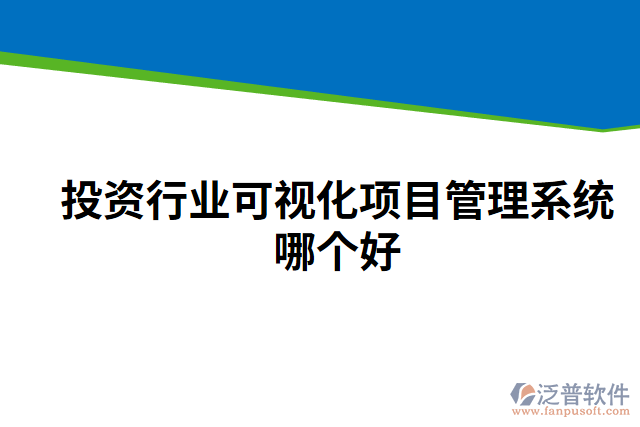 投资行业可视化项目管理系统哪个好

泛普软件
www.fanpusoft.com